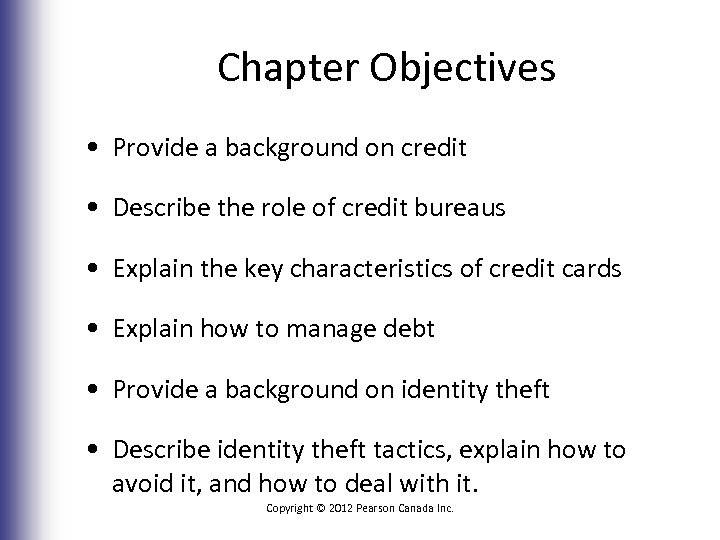 Chapter Objectives

• Provide a background on credit

• Describe the role of credit bureaus

• Explain the key characteristics of credit cards

• Explain how to manage debt

• Provide a background on identity theft

• Describe identity theft tactics, explain how to avoid it, and how to deal with it.

Copyright © 2012 Pearson Canada Inc.